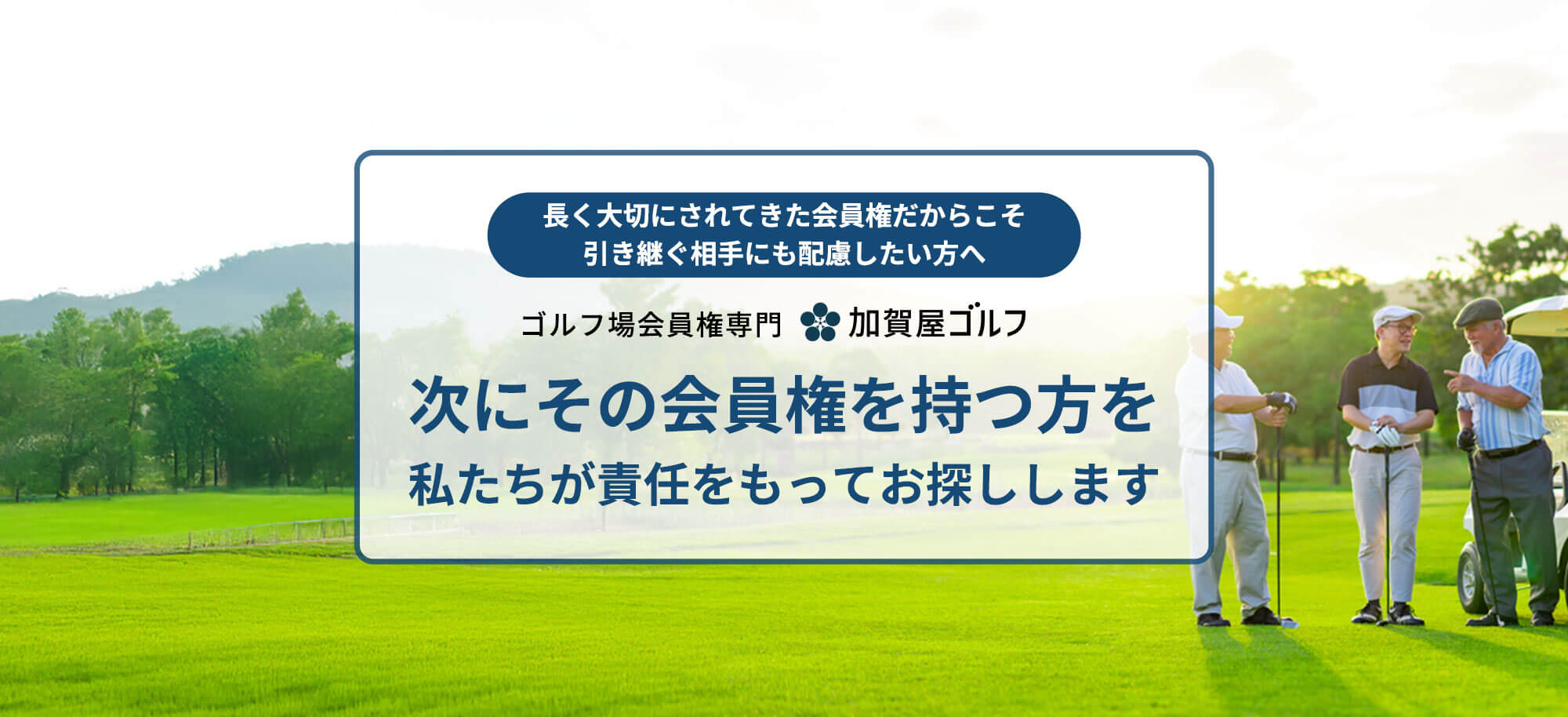 長く大切にされてきた会員権だからこそ
引き継ぐ相手にも配慮したい方へ

ゴルフ場会員権専門 加賀屋ゴルフ

次にその会員権を持つ方を
私たちが責任をもってお探しします